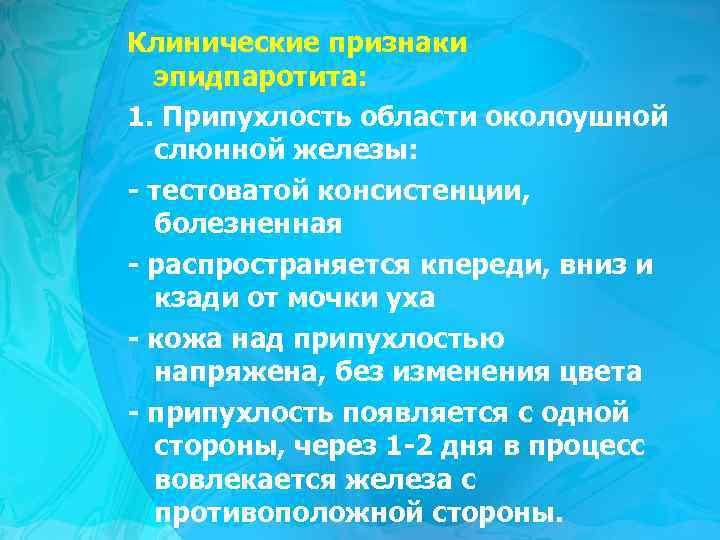 Клинические признаки эпидпаротита:

1. Припухлость области околоушной слюнной железы:

- тестоватой консистенции, болезненная

- распространяется кпереди, вниз и кзади от мочки уха

- кожа над припухлостью напряжена, без изменения цвета

- припухлость появляется с одной стороны, через 1-2 дня в процесс вовлекается железа с противоположной стороны.